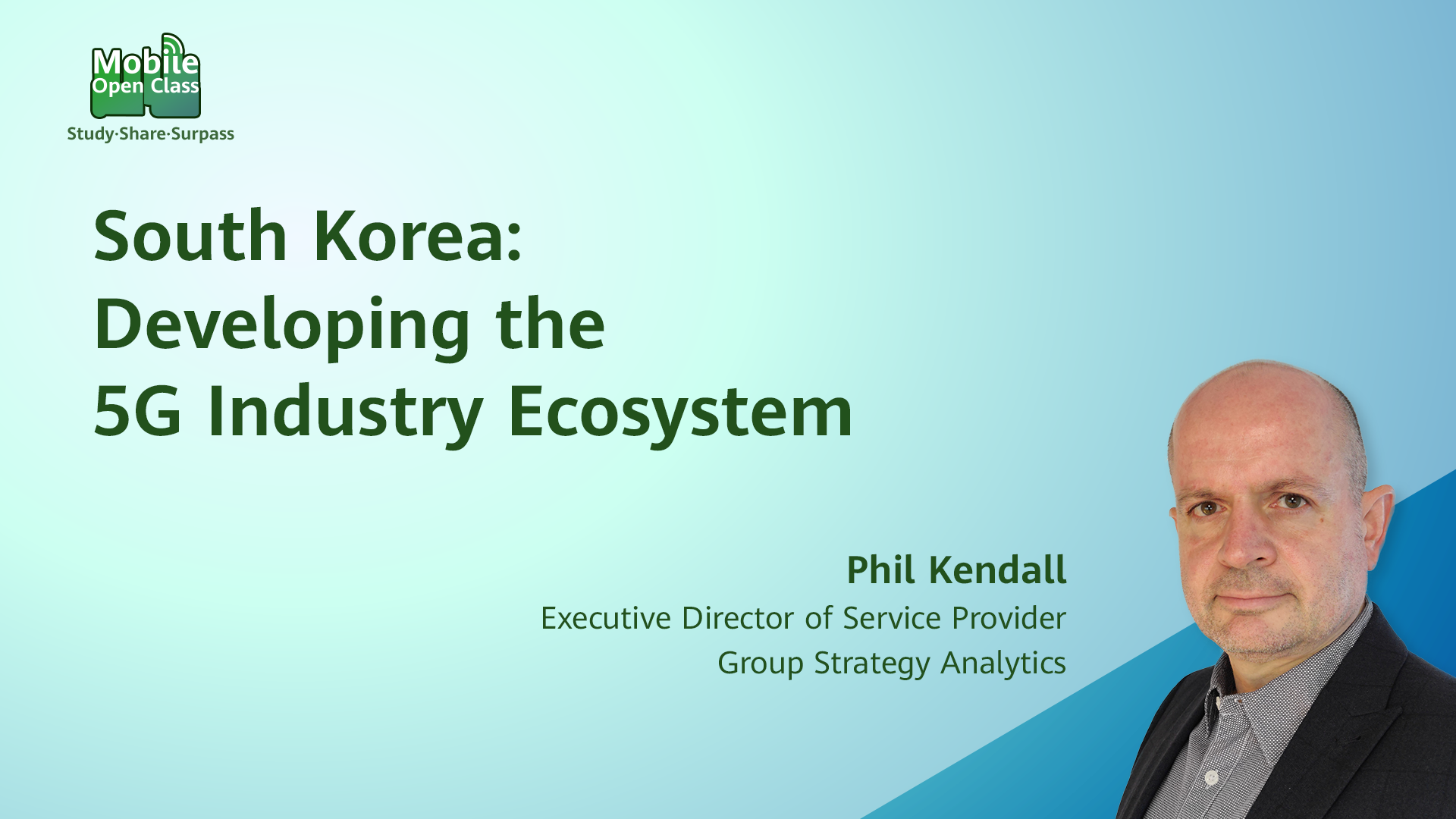 Mobile
Open Class
Study·Share·Surpass

South Korea:
Developing the
5G Industry Ecosystem

Phil Kendall
Executive Director of Service Provider
Group Strategy Analytics